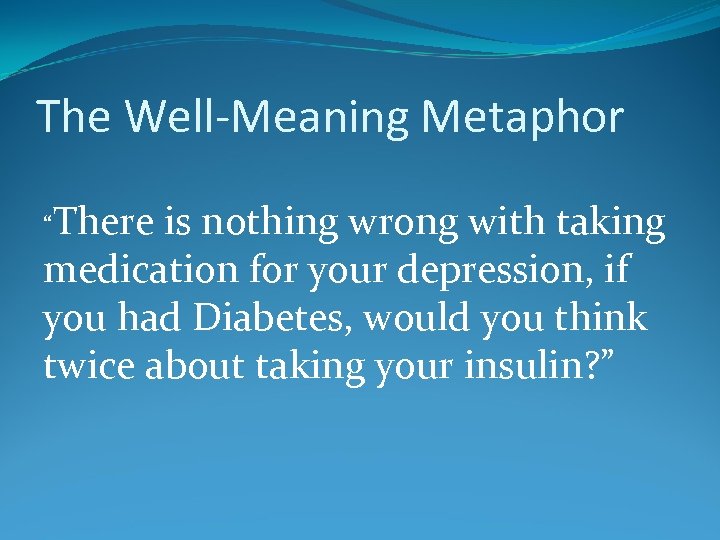 The Well-Meaning Metaphor

“There is nothing wrong with taking medication for your depression, if you had Diabetes, would you think twice about taking your insulin?”